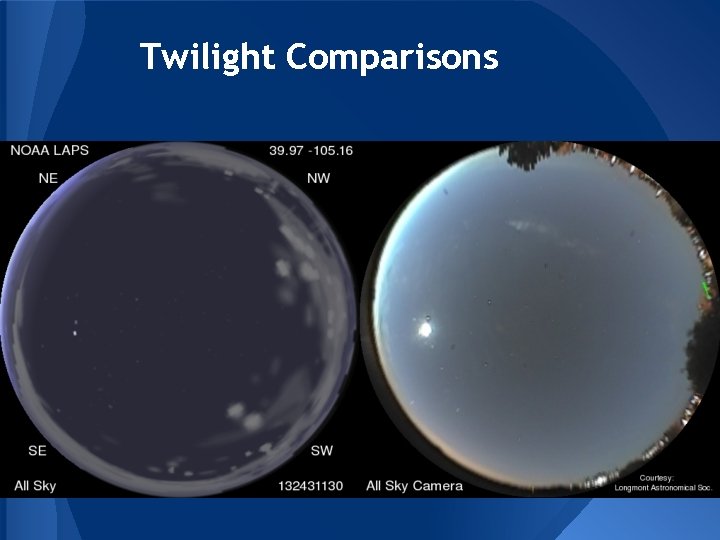 Twilight Comparisons

NOAA LAPS

39.97 -105.16

NE

NW

SE

SW

All Sky

132431130

All Sky Camera

Courtesy:
Longmont Astronomical Soc.